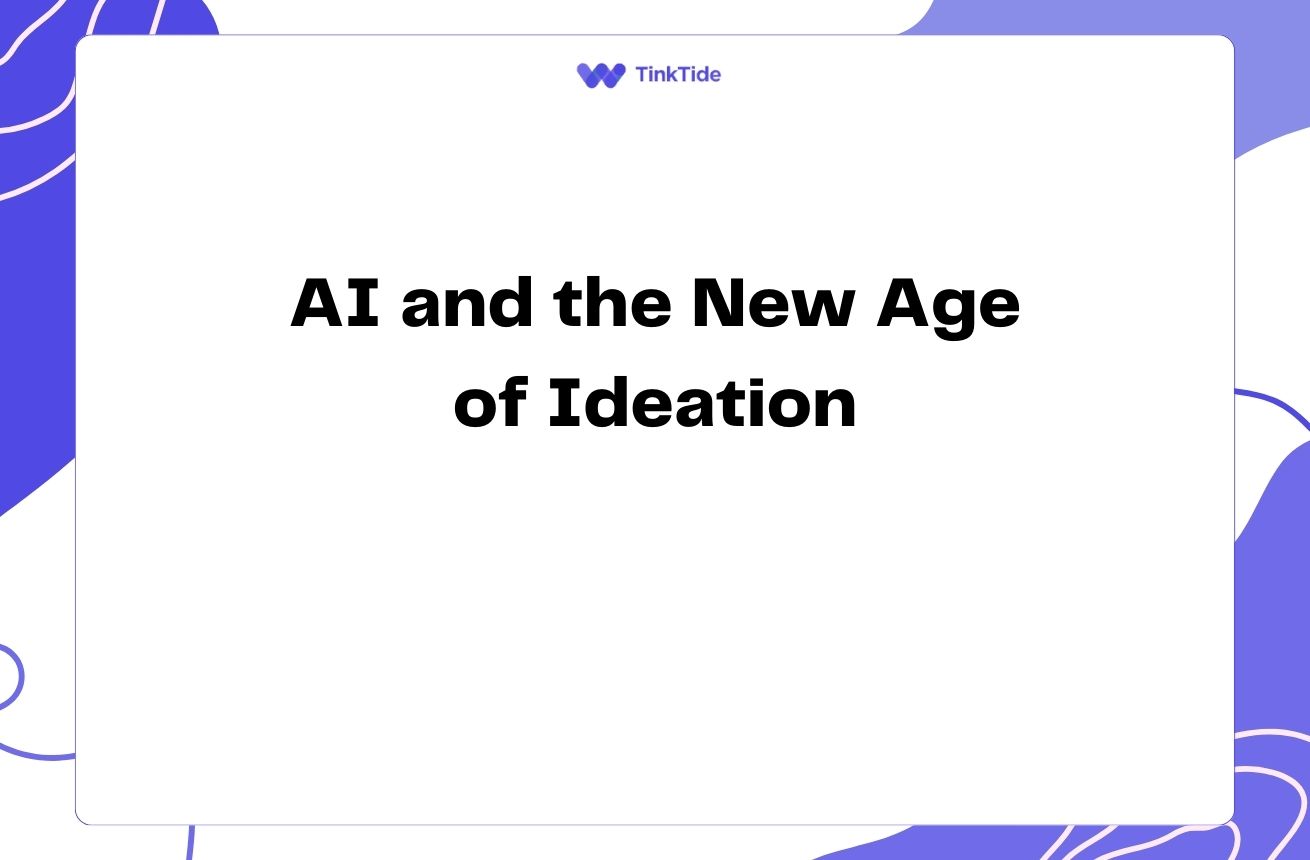 TinkTide

AI and the New Age of Ideation